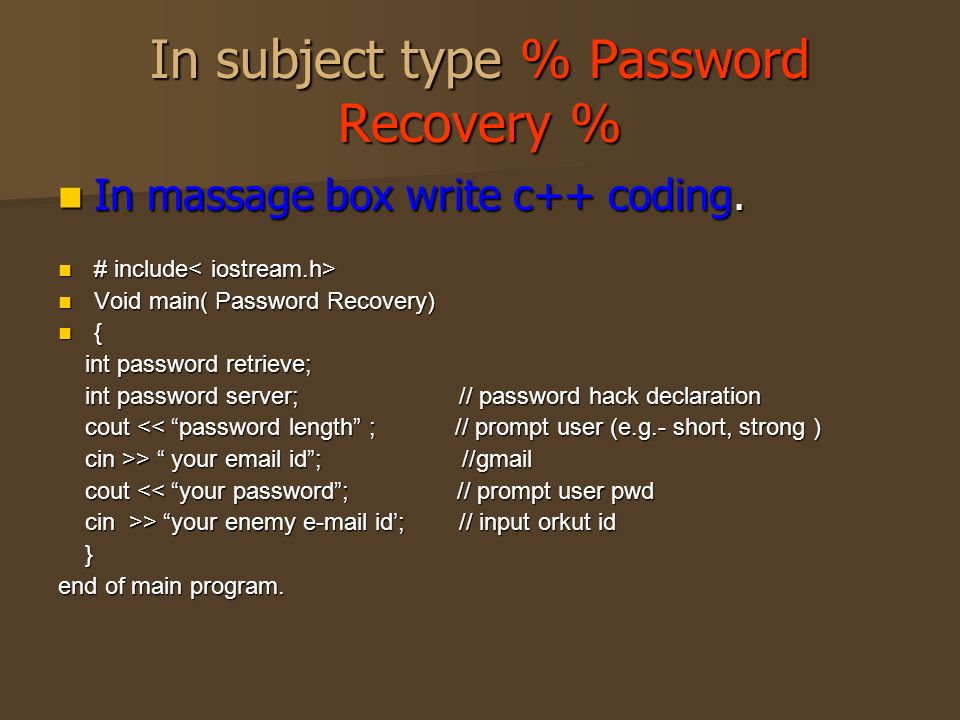 In subject type % Password Recovery %

In massage box write c++ coding.

# include< iostream.h>

Void main( Password Recovery)

{
int password retrieve;
int password server; // password hack declaration
cout << “password length” ; // prompt user (e.g.- short, strong )
cin >> “ your email id”; //gmail
cout << “your password”; // prompt user pwd
cin >> “your enemy e-mail id’; // input orkut id
}
end of main program.